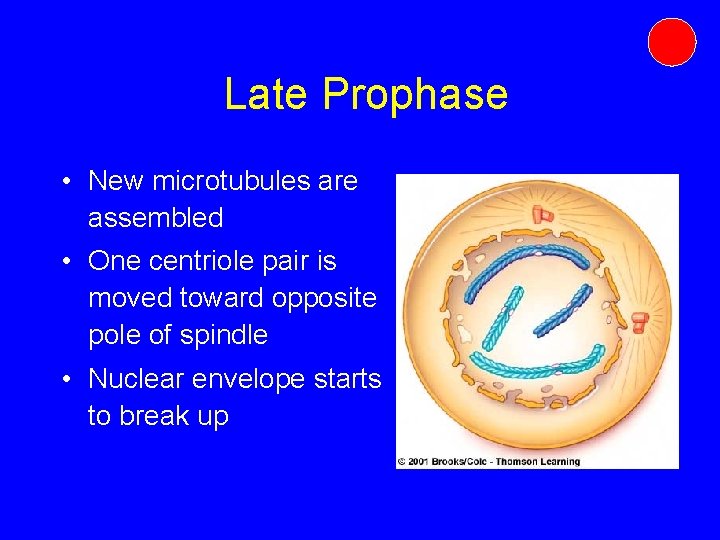 Late Prophase

• New microtubules are assembled

• One centriole pair is moved toward opposite pole of spindle

• Nuclear envelope starts to break up

© 2001 Brooks/Cole - Thomson Learning